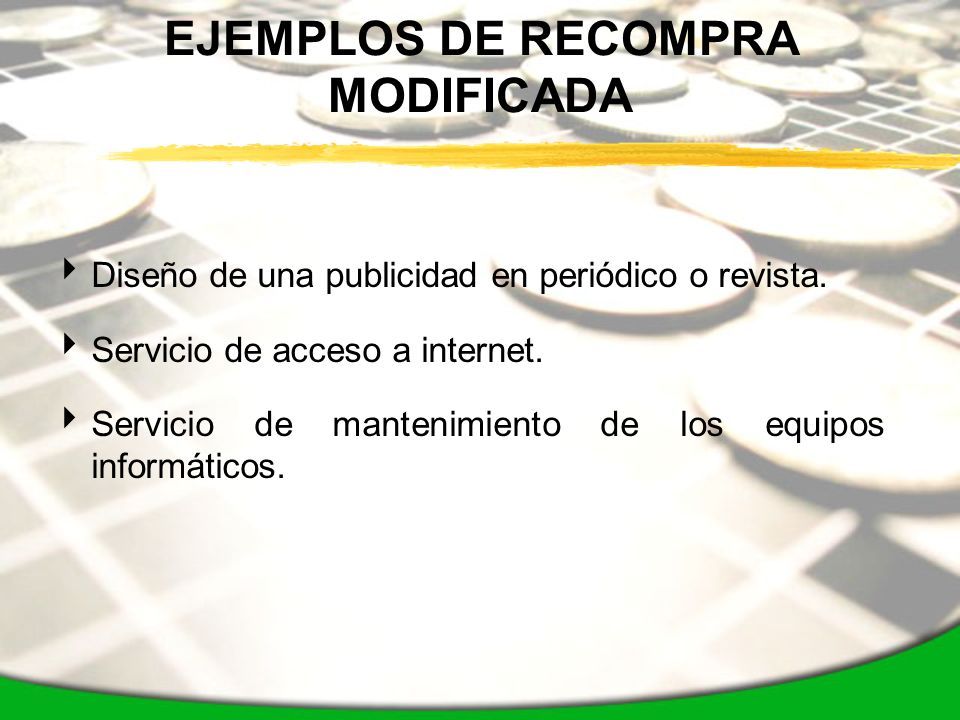 EJEMPLOS DE RECOMPRA MODIFICADA

Diseño de una publicidad en periódico o revista.

Servicio de acceso a internet.

Servicio de mantenimiento de los equipos informáticos.